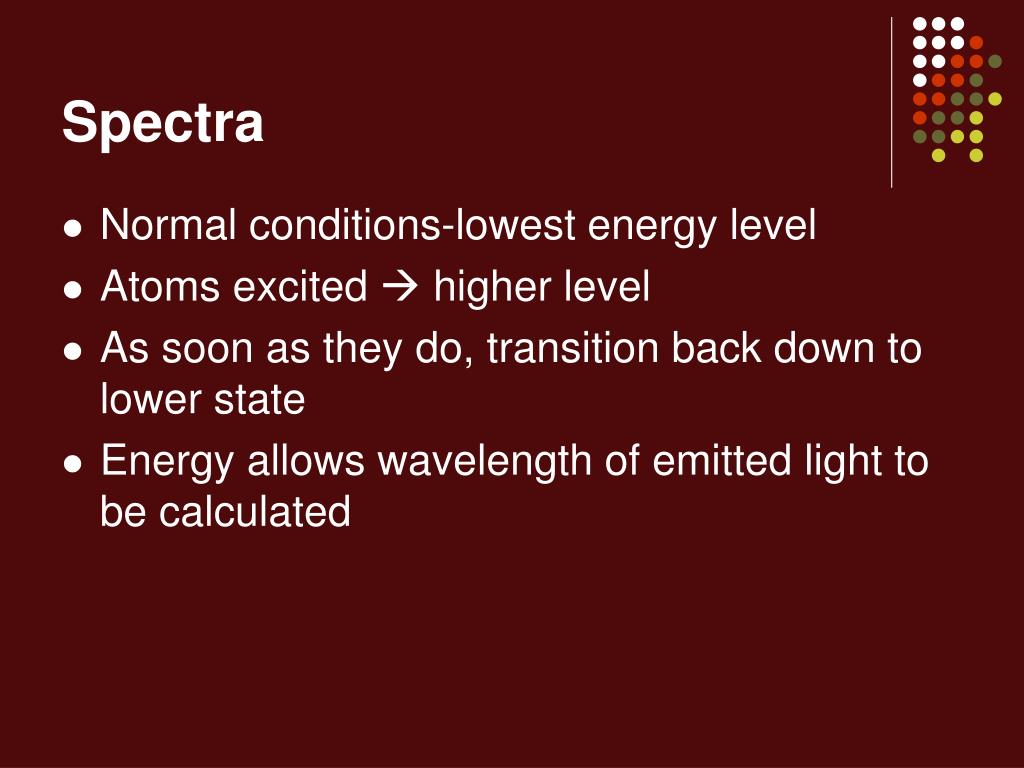 Spectra

- Normal conditions-lowest energy level
- Atoms excited → higher level
- As soon as they do, transition back down to lower state
- Energy allows wavelength of emitted light to be calculated